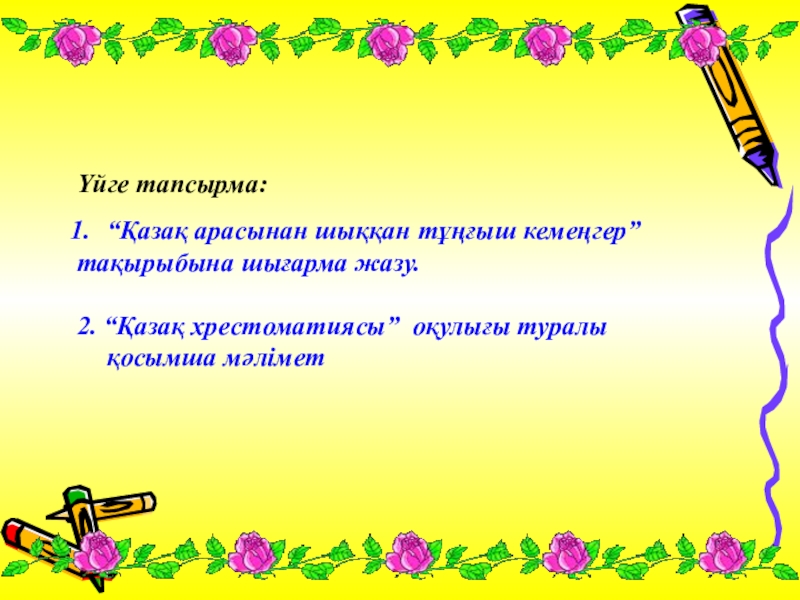 Үйге тапсырма:

1. “Қазақ арасынан шыққан тұңғыш кемеңгер” тақырыбына шығарма жазу.

2. “Қазақ хрестоматиясы” оқулығы туралы қосымша мәлімет